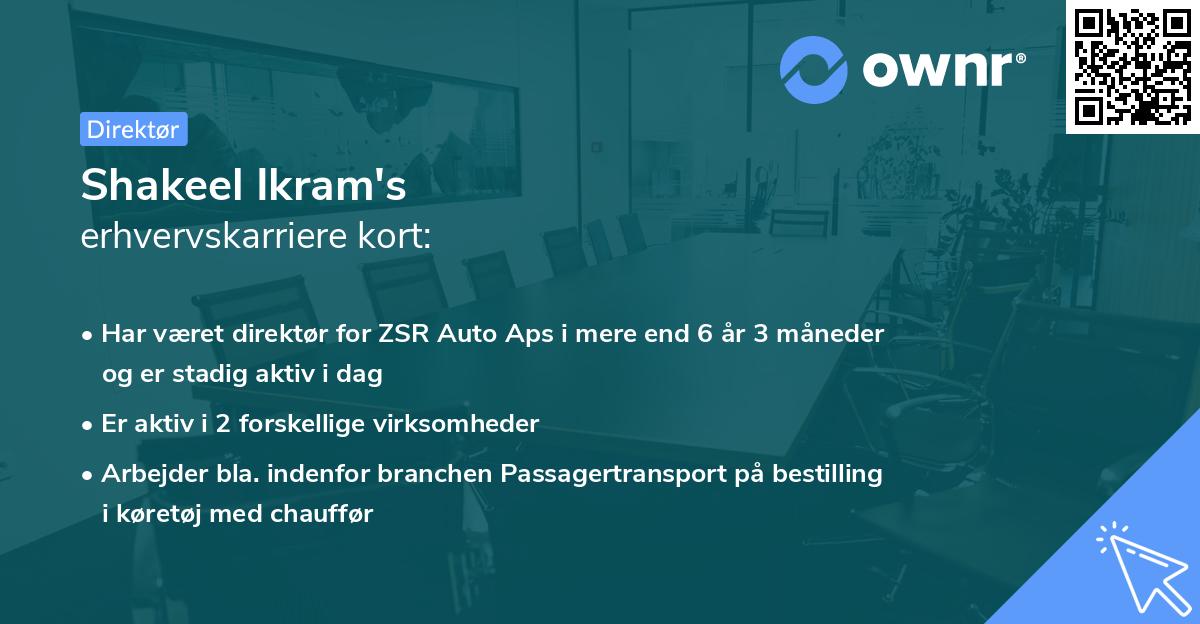 ownr®

Direktør

Shakeel Ikram's
erhvervskarriere kort:

• Har været direktør for ZSR Auto Aps i mere end 6 år 3 måneder og er stadig aktiv i dag

• Er aktiv i 2 forskellige virksomheder

• Arbejder bla. indenfor branchen Passagertransport på bestilling i køretøj med chauffør